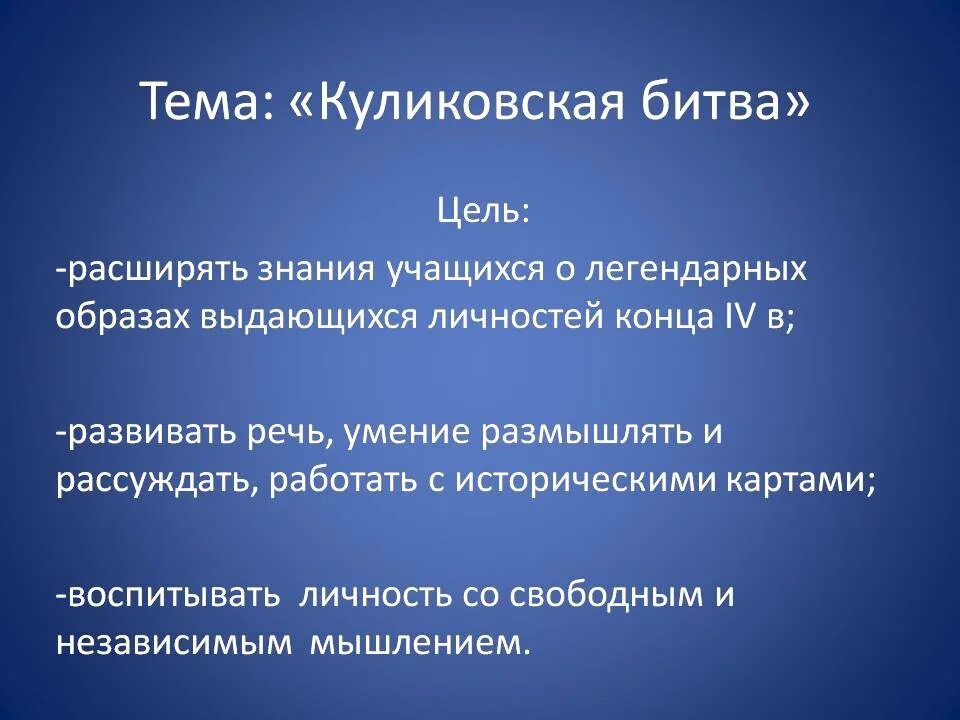 Тема: «Куликовская битва»

Цель:

-расширять знания учащихся о легендарных образах выдающихся личностей конца IV в;

-развивать речь, умение размышлять и рассуждать, работать с историческими картами;

-воспитывать  личность со свободным и независимым  мышлением.